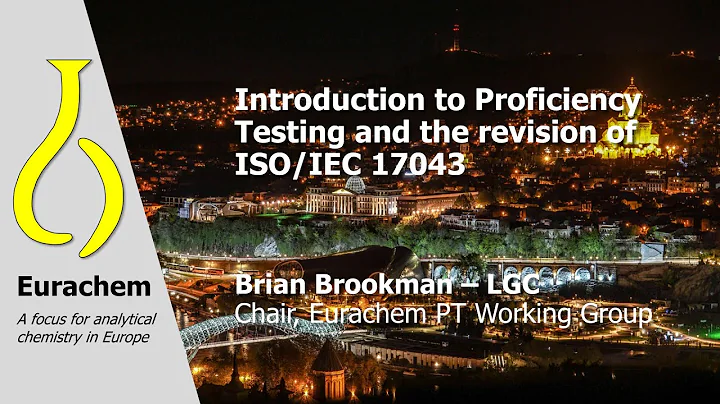 Eurachem

A focus for analytical chemistry in Europe

Introduction to Proficiency Testing and the revision of ISO/IEC 17043

Brian Brookman – LGC
Chair, Eurachem PT Working Group